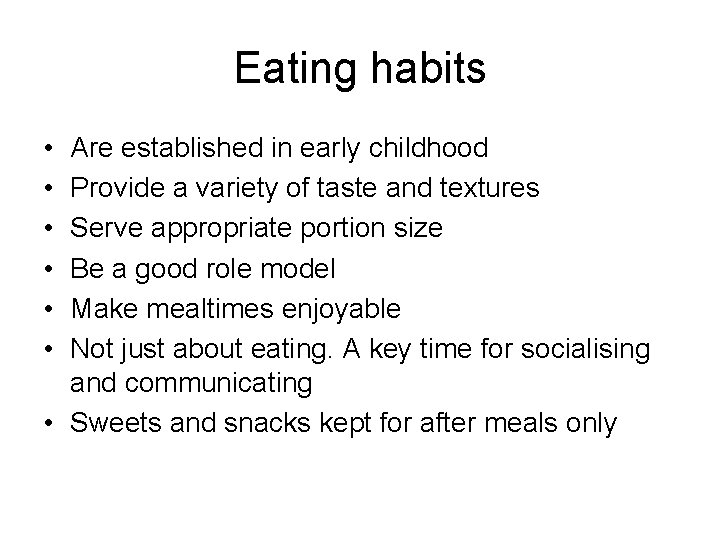 Eating habits

• Are established in early childhood
• Provide a variety of taste and textures
• Serve appropriate portion size
• Be a good role model
• Make mealtimes enjoyable
• Not just about eating. A key time for socialising and communicating
• Sweets and snacks kept for after meals only